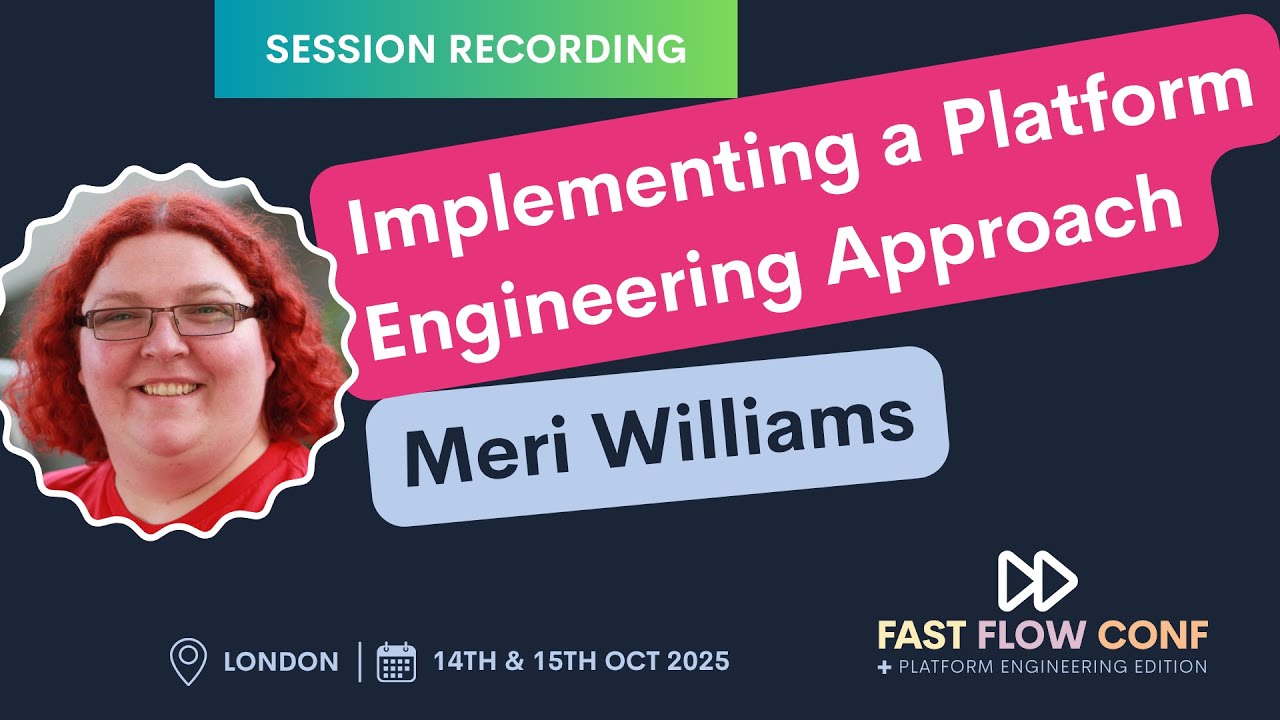 SESSION RECORDING

Implementing a Platform Engineering Approach

Meri Williams

LONDON | 14TH & 15TH OCT 2025

FAST FLOW CONF
+ PLATFORM ENGINEERING EDITION